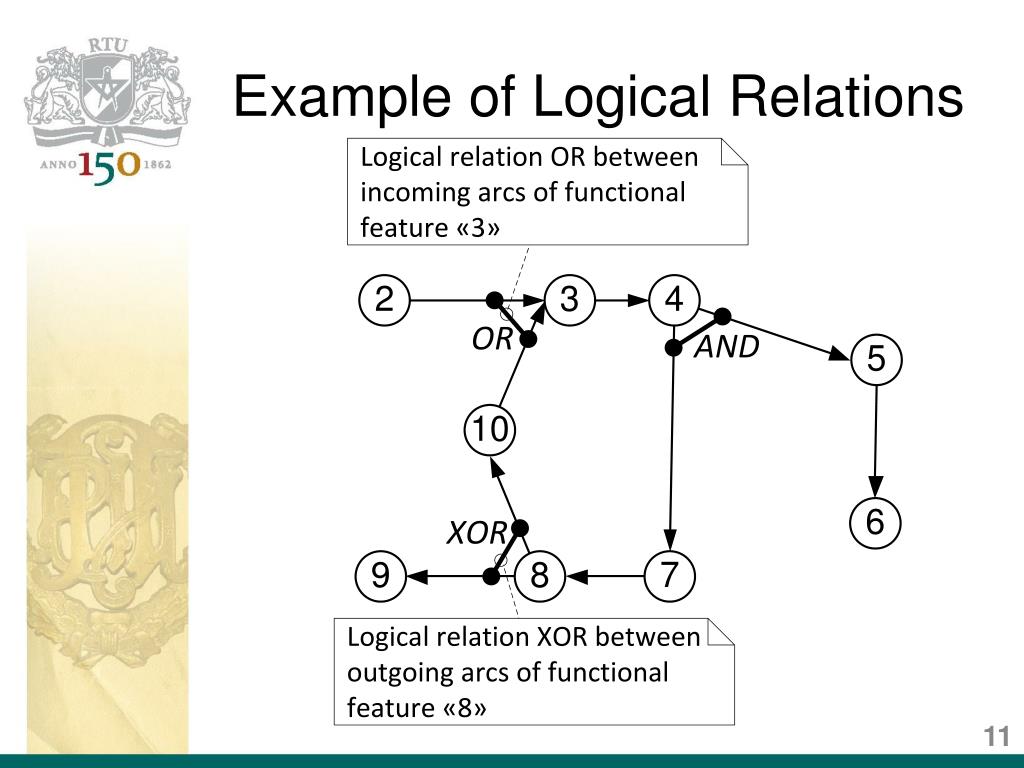 RTU
ANNO 150 1862

Example of Logical Relations

Logical relation OR between incoming arcs of functional feature «3»

2
3
4
OR
AND
5
10
6
XOR
9
8
7

Logical relation XOR between outgoing arcs of functional feature «8»

11